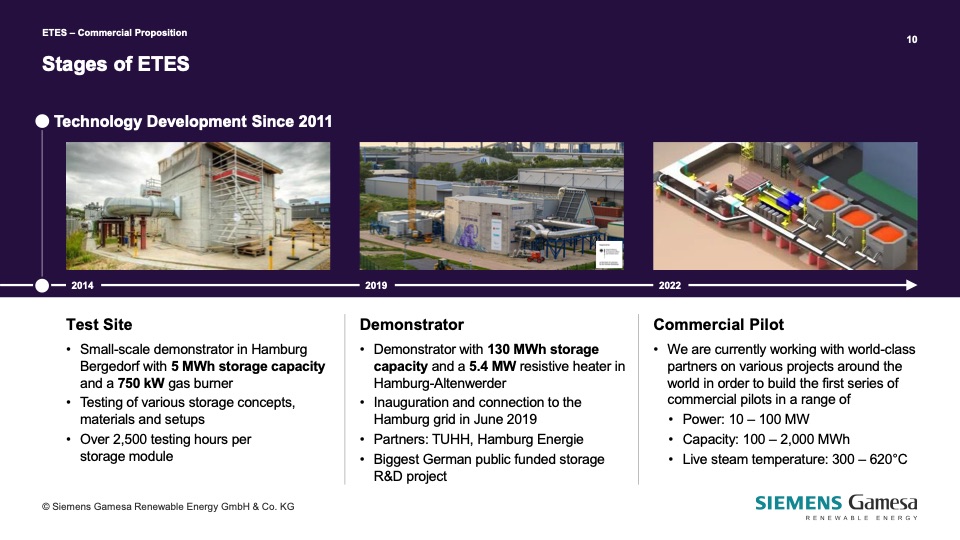 ETES – Commercial Proposition

10

Stages of ETES

Technology Development Since 2011

2014

2019

2022

Test Site

• Small-scale demonstrator in Hamburg Bergedorf with 5 MWh storage capacity and a 750 kW gas burner
• Testing of various storage concepts, materials and setups
• Over 2,500 testing hours per storage module

Demonstrator

• Demonstrator with 130 MWh storage capacity and a 5.4 MW resistive heater in Hamburg-Altenwerder
• Inauguration and connection to the Hamburg grid in June 2019
• Partners: TUHH, Hamburg Energie
• Biggest German public funded storage R&D project

Commercial Pilot

• We are currently working with world-class partners on various projects around the world in order to build the first series of commercial pilots in a range of
 • Power: 10 – 100 MW
 • Capacity: 100 – 2,000 MWh
 • Live steam temperature: 300 – 620°C

© Siemens Gamesa Renewable Energy GmbH & Co. KG

SIEMENS Gamesa
RENEWABLE ENERGY